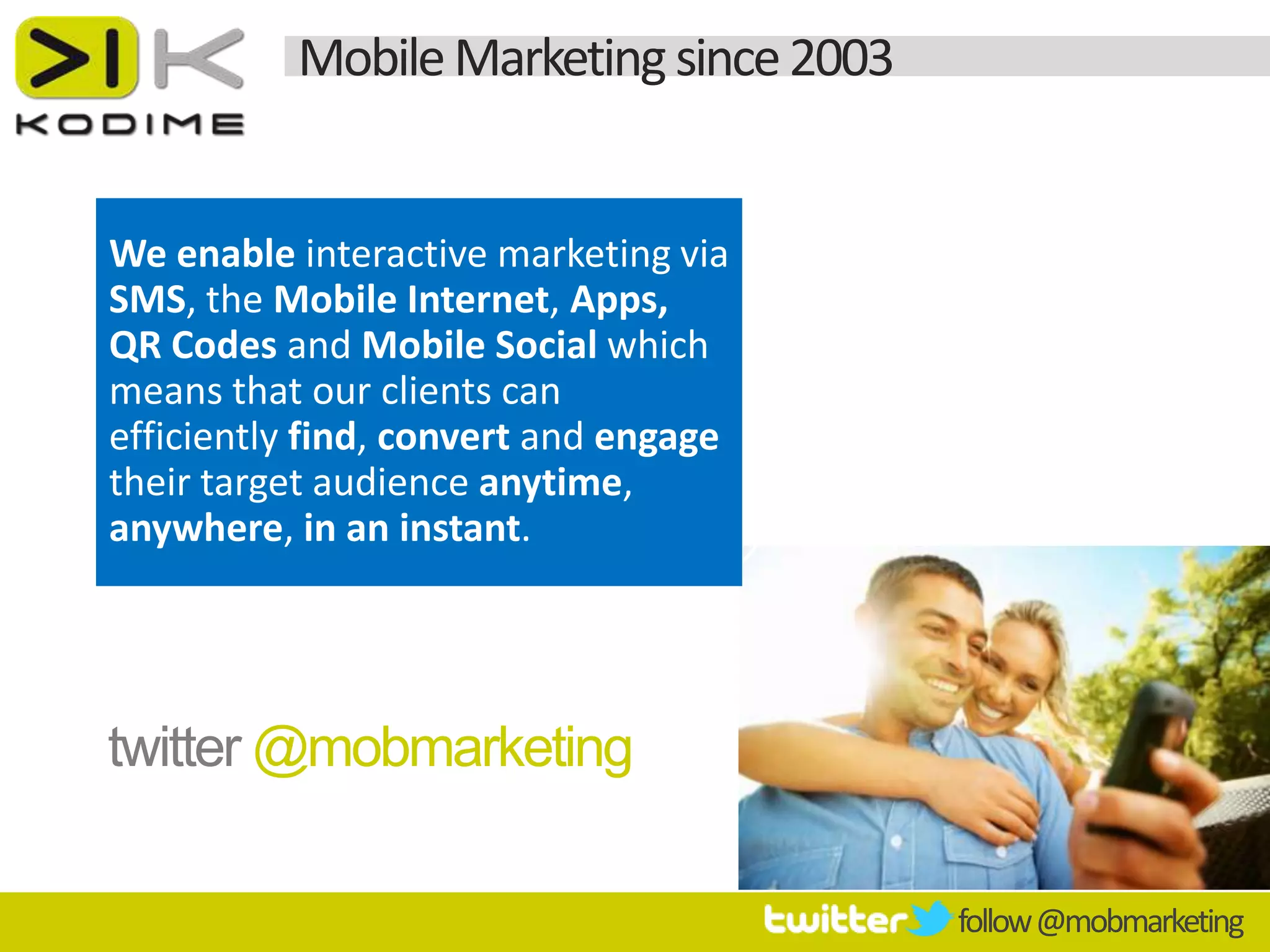 KODIME

Mobile Marketing since 2003

We enable interactive marketing via SMS, the Mobile Internet, Apps, QR Codes and Mobile Social which means that our clients can efficiently find, convert and engage their target audience anytime, anywhere, in an instant.

twitter @mobmarketing

twitter follow @mobmarketing